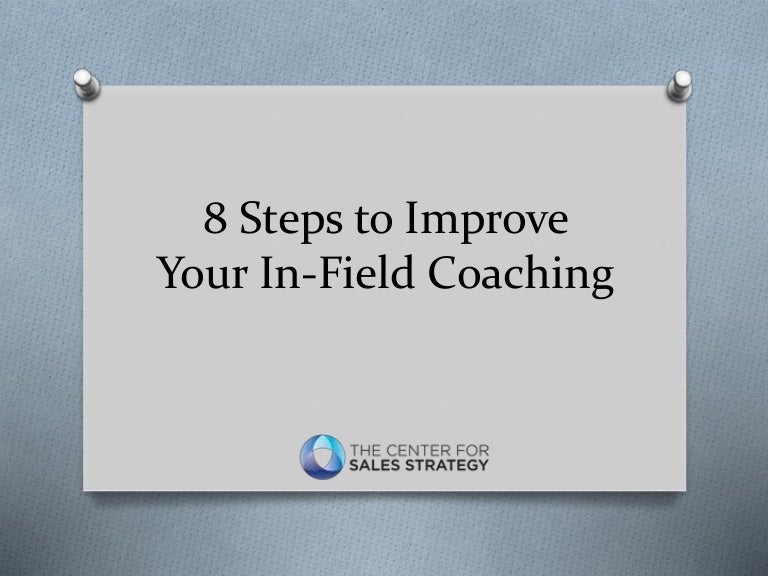 8 Steps to Improve Your In-Field Coaching

THE CENTER FOR
SALES STRATEGY